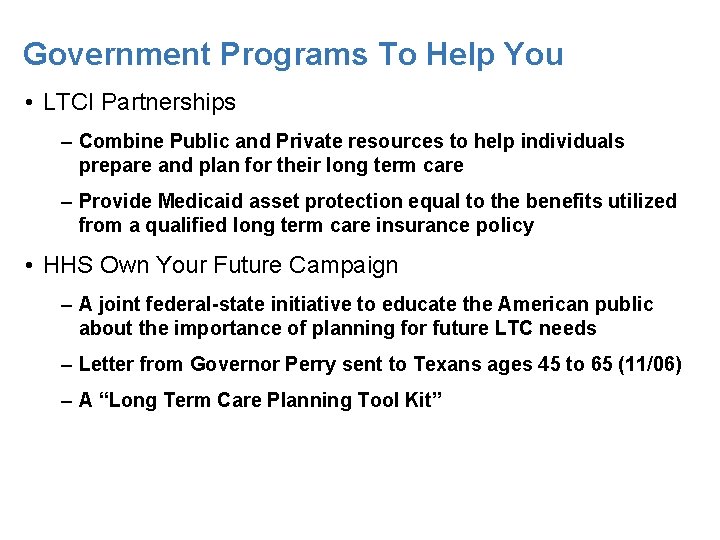 Government Programs To Help You

• LTCI Partnerships

– Combine Public and Private resources to help individuals prepare and plan for their long term care

– Provide Medicaid asset protection equal to the benefits utilized from a qualified long term care insurance policy

• HHS Own Your Future Campaign

– A joint federal-state initiative to educate the American public about the importance of planning for future LTC needs

– Letter from Governor Perry sent to Texans ages 45 to 65 (11/06)

– A “Long Term Care Planning Tool Kit”